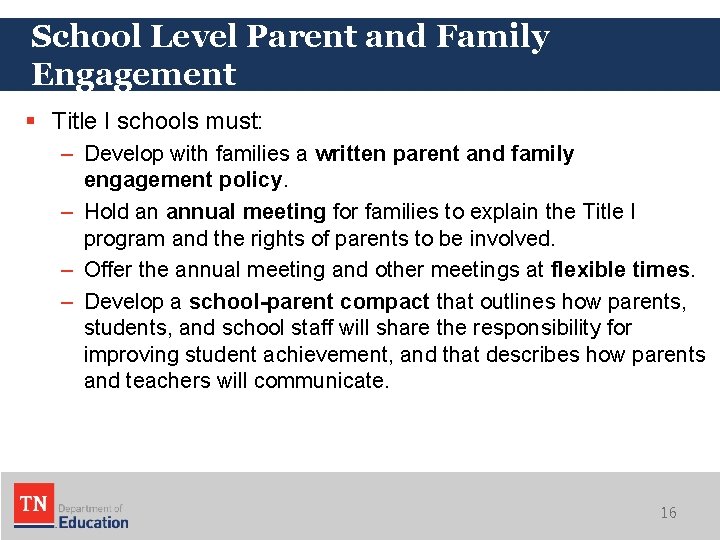 School Level Parent and Family Engagement

▪ Title I schools must:

– Develop with families a written parent and family engagement policy.

– Hold an annual meeting for families to explain the Title I program and the rights of parents to be involved.

– Offer the annual meeting and other meetings at flexible times.

– Develop a school-parent compact that outlines how parents, students, and school staff will share the responsibility for improving student achievement, and that describes how parents and teachers will communicate.

TN Department of Education

16